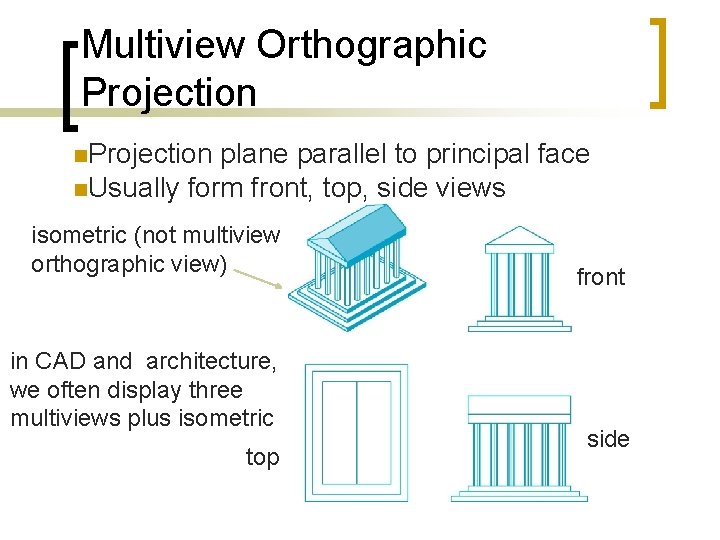 Multiview Orthographic Projection

Projection plane parallel to principal face
Usually form front, top, side views

isometric (not multiview orthographic view)

front

in CAD and architecture, we often display three multiviews plus isometric

top

side